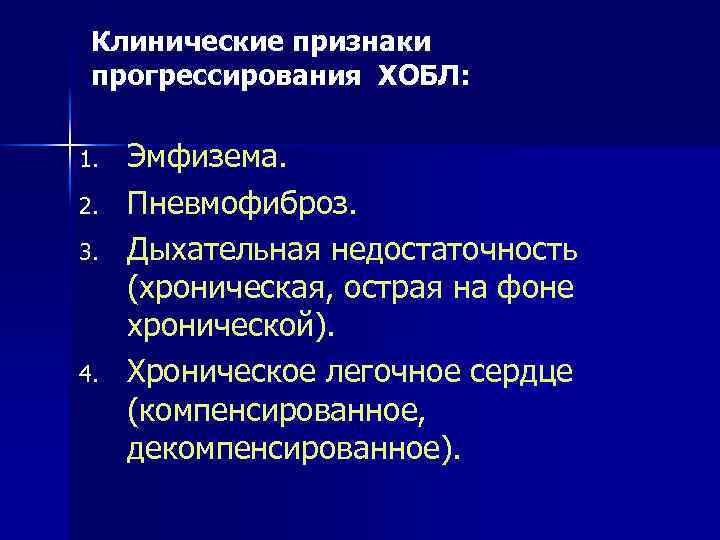 Клинические признаки прогрессирования ХОБЛ:

1. Эмфизема.
2. Пневмофиброз.
3. Дыхательная недостаточность (хроническая, острая на фоне хронической).
4. Хроническое легочное сердце (компенсированное, декомпенсированное).